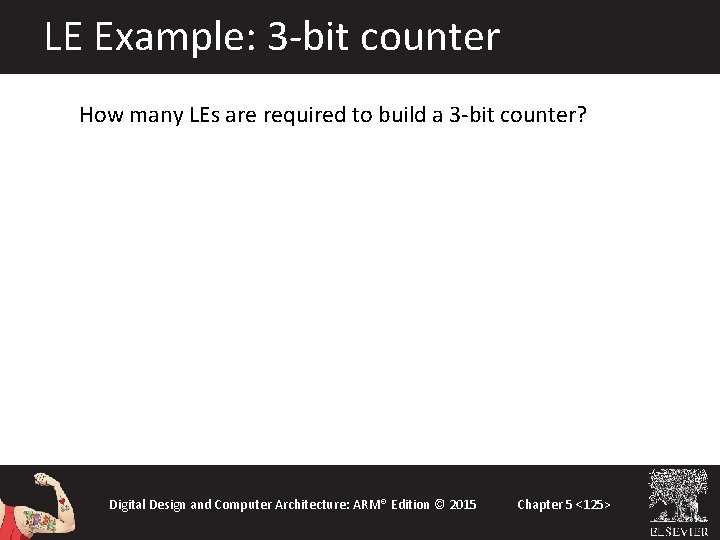 LE Example: 3-bit counter

How many LEs are required to build a 3-bit counter?

Digital Design and Computer Architecture: ARM® Edition © 2015

Chapter 5 <125>

ELSEVIER